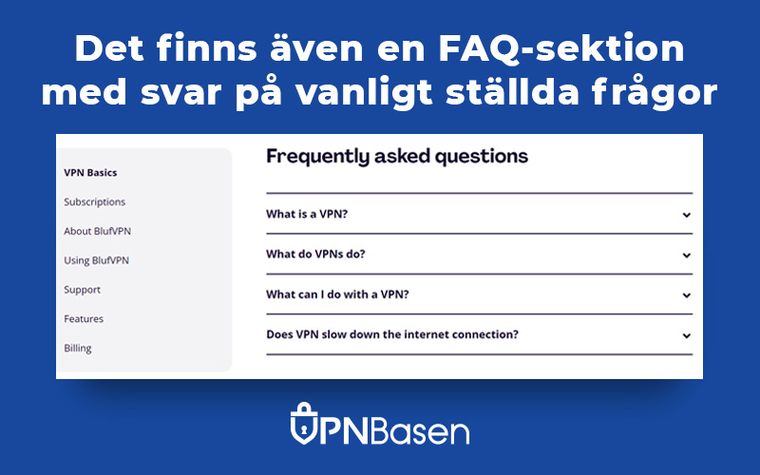 Det finns även en FAQ-sektion med svar på vanligt ställda frågor

VPN Basics
Subscriptions
About BlufVPN
Using BlufVPN
Support
Features
Billing

Frequently asked questions

What is a VPN?

What do VPNs do?

What can I do with a VPN?

Does VPN slow down the internet connection?

VPNBasen